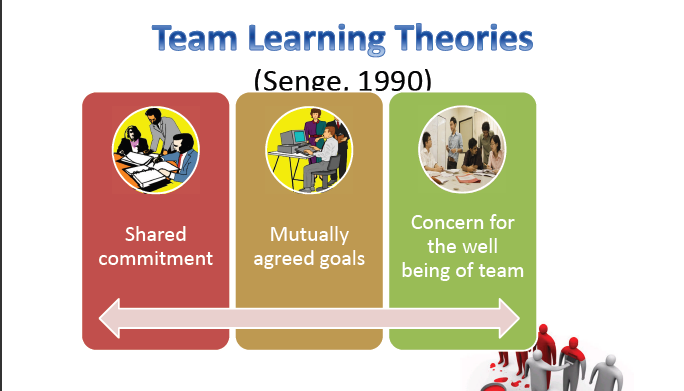 Team Learning Theories

(Senge, 1990)

Shared commitment

Mutually agreed goals

Concern for the well being of team